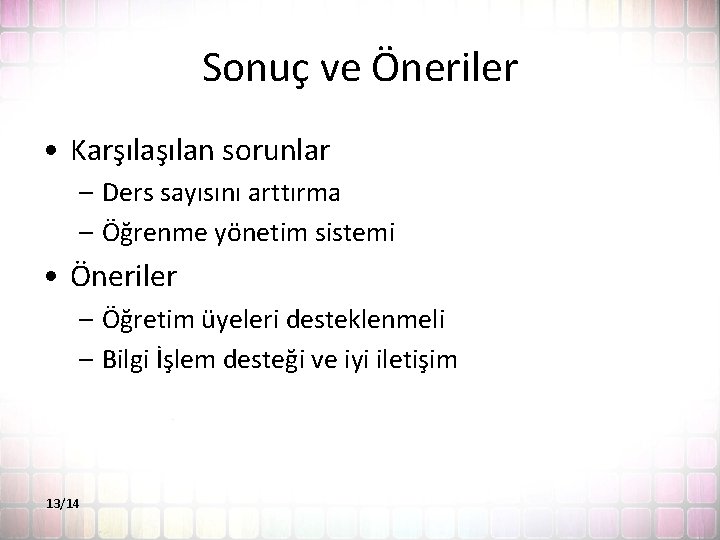 Sonuç ve Öneriler

• Karşılaşılan sorunlar
  – Ders sayısını arttırma
  – Öğrenme yönetim sistemi
• Öneriler
  – Öğretim üyeleri desteklenmeli
  – Bilgi İşlem desteği ve iyi iletişim

13/14